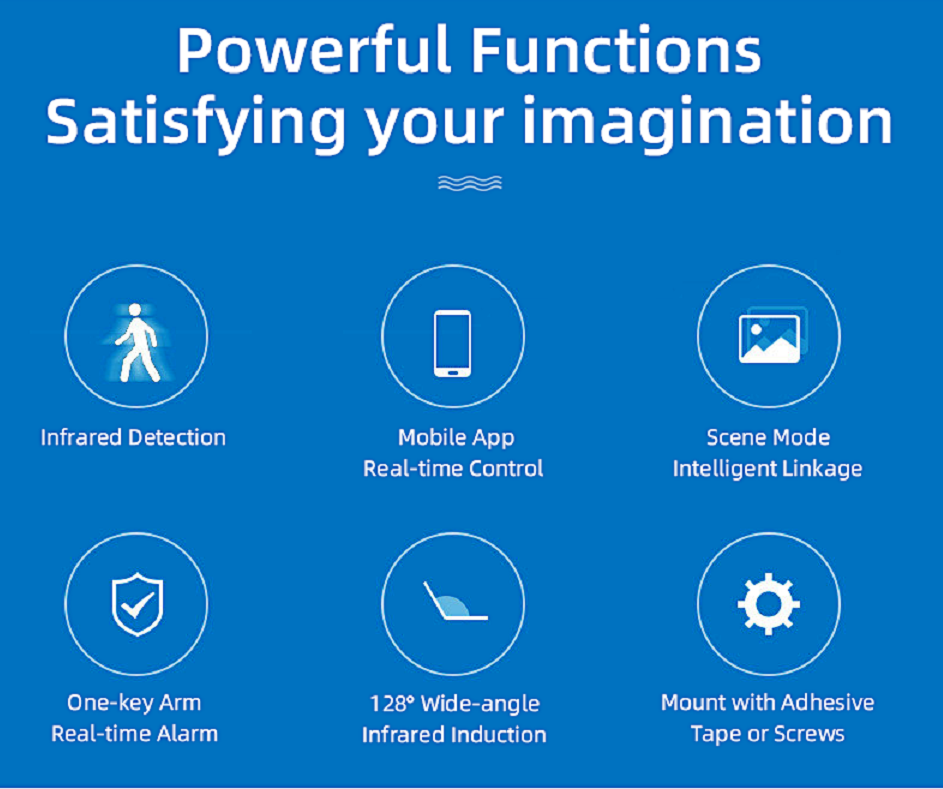 Powerful Functions
Satisfying your imagination

Infrared Detection

Mobile App
Real-time Control

Scene Mode
Intelligent Linkage

One-key Arm
Real-time Alarm

128° Wide-angle
Infrared Induction

Mount with Adhesive
Tape or Screws